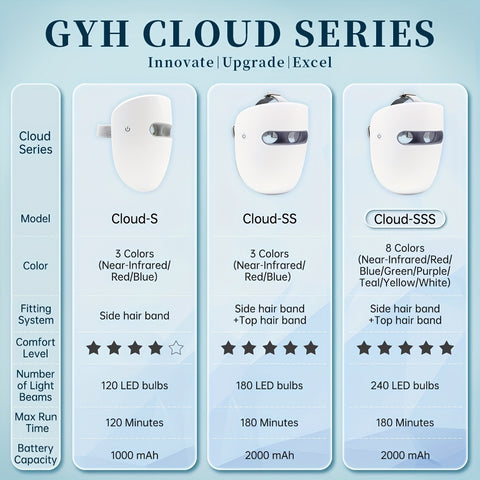 GYH CLOUD SERIES

Innovate|Upgrade|Excel

| Cloud Series | | | |
|---|---|---|---|
| Model | Cloud-S | Cloud-SS | Cloud-SSS |
| Color | 3 Colors (Near-Infrared/ Red/Blue) | 3 Colors (Near-Infrared/ Red/Blue) | 8 Colors (Near-Infrared/Red/ Blue/Green/Purple/ Teal/Yellow/White) |
| Fitting System | Side hair band | Side hair band +Top hair band | Side hair band +Top hair band |
| Comfort Level | ★★★★☆ | ★★★★★ | ★★★★★ |
| Number of Light Beams | 120 LED bulbs | 180 LED bulbs | 240 LED bulbs |
| Max Run Time | 120 Minutes | 180 Minutes | 180 Minutes |
| Battery Capacity | 1000 mAh | 2000 mAh | 2000 mAh |